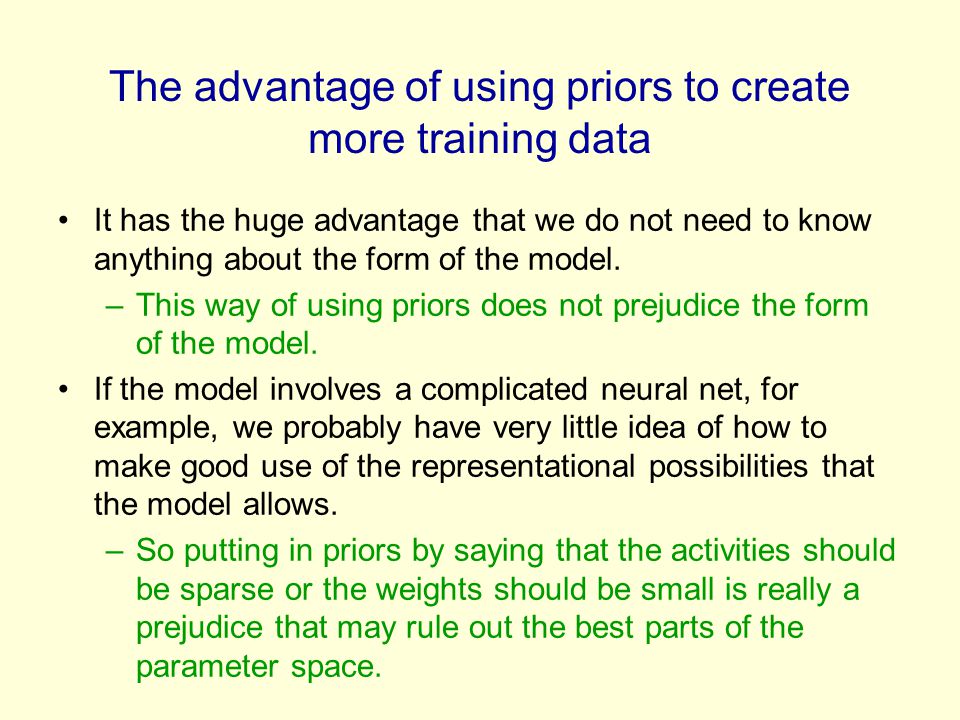 The advantage of using priors to create more training data

• It has the huge advantage that we do not need to know anything about the form of the model.
– This way of using priors does not prejudice the form of the model.

• If the model involves a complicated neural net, for example, we probably have very little idea of how to make good use of the representational possibilities that the model allows.
– So putting in priors by saying that the activities should be sparse or the weights should be small is really a prejudice that may rule out the best parts of the parameter space.